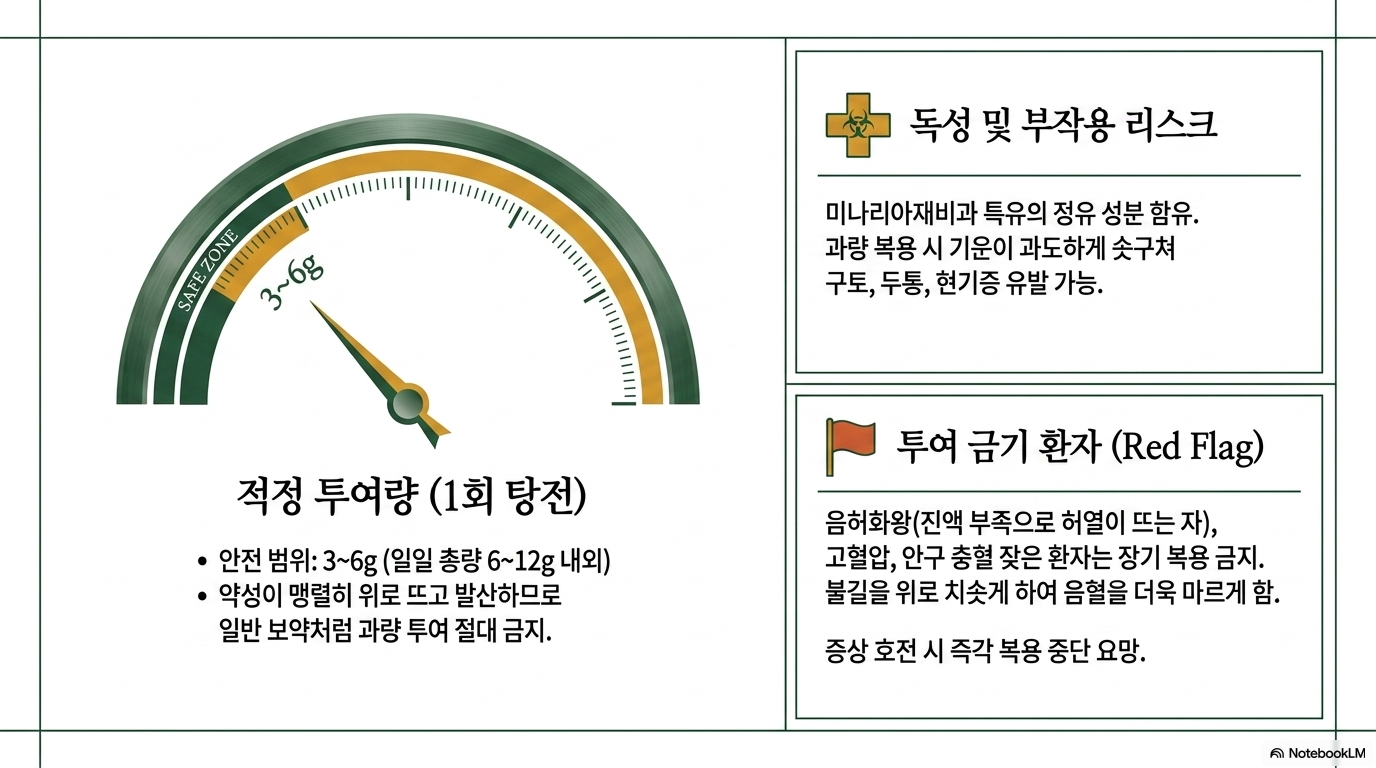 SAFE ZONE

3~6g

적정 투여량 (1회 탕전)

• 안전 범위: 3~6g (일일 총량 6~12g 내외)
• 약성이 맹렬히 위로 뜨고 발산하므로 일반 보약처럼 과량 투여 절대 금지.

독성 및 부작용 리스크

미나리아재비과 특유의 정유 성분 함유.
과량 복용 시 기운이 과도하게 솟구쳐 구토, 두통, 현기증 유발 가능.

투여 금기 환자 (Red Flag)

음허화왕(진액 부족으로 허열이 뜨는 자), 고혈압, 안구 충혈 잦은 환자는 장기 복용 금지. 불길을 위로 치솟게 하여 음혈을 더욱 마르게 함.

증상 호전 시 즉각 복용 중단 요망.

NotebookLM